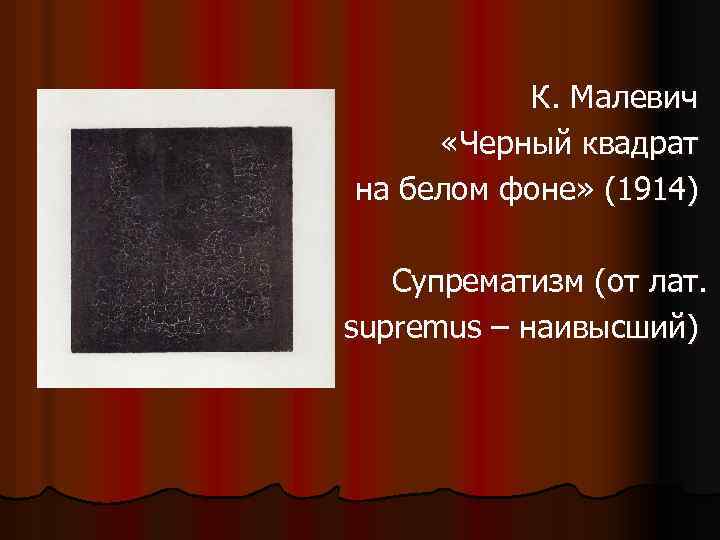 К. Малевич
«Черный квадрат
на белом фоне» (1914)

Супрематизм (от лат.
supremus – наивысший)